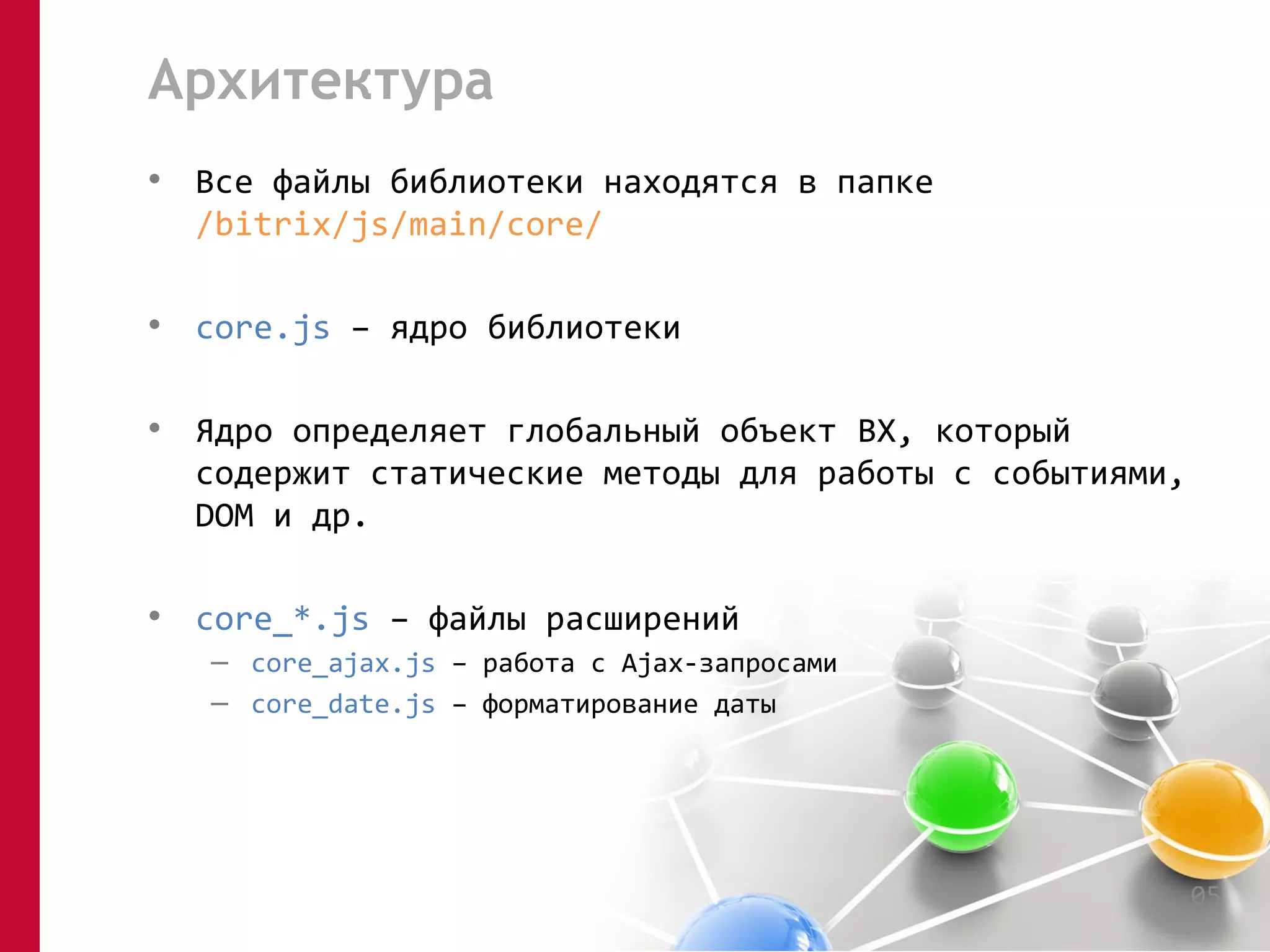 Архитектура

• Все файлы библиотеки находятся в папке /bitrix/js/main/core/

• core.js – ядро библиотеки

• Ядро определяет глобальный объект BX, который содержит статические методы для работы с событиями, DOM и др.

• core_*.js – файлы расширений
  – core_ajax.js – работа с Ajax-запросами
  – core_date.js – форматирование даты

05